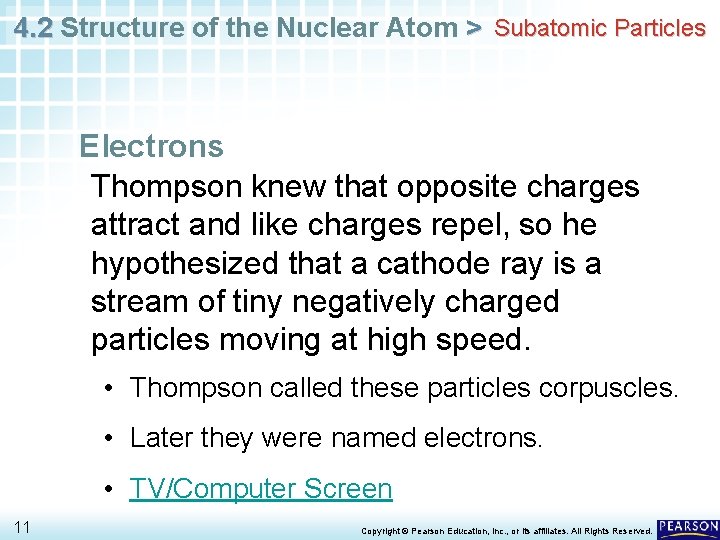 4.2 Structure of the Nuclear Atom > Subatomic Particles

Electrons

Thompson knew that opposite charges attract and like charges repel, so he hypothesized that a cathode ray is a stream of tiny negatively charged particles moving at high speed.

• Thompson called these particles corpuscles.

• Later they were named electrons.

• TV/Computer Screen

11

Copyright © Pearson Education, Inc., or its affiliates. All Rights Reserved.

PEARSON